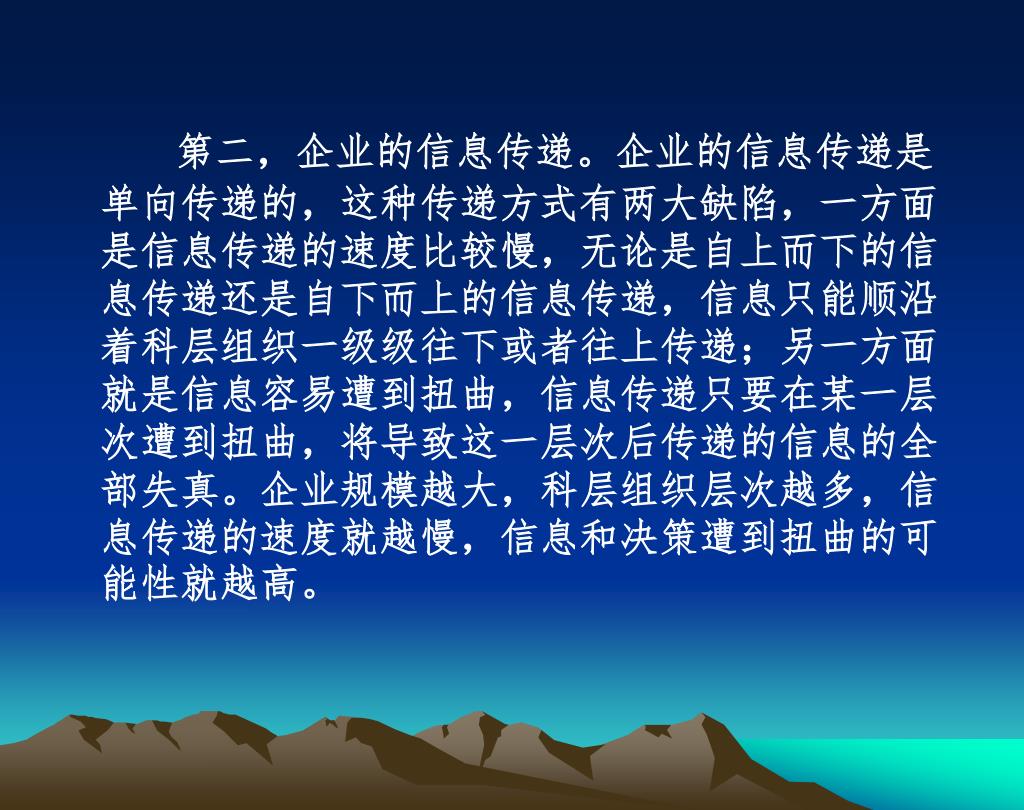 第二，企业的信息传递。企业的信息传递是单向传递的，这种传递方式有两大缺陷，一方面是信息传递的速度比较慢，无论是自上而下的信息传递还是自下而上的信息传递，信息只能顺沿着科层组织一级级往下或者往上传递；另一方面就是信息容易遭到扭曲，信息传递只要在某一层次遭到扭曲，将导致这一层次后传递的信息的全部失真。企业规模越大，科层组织层次越多，信息传递的速度就越慢，信息和决策遭到扭曲的可能性就越高。